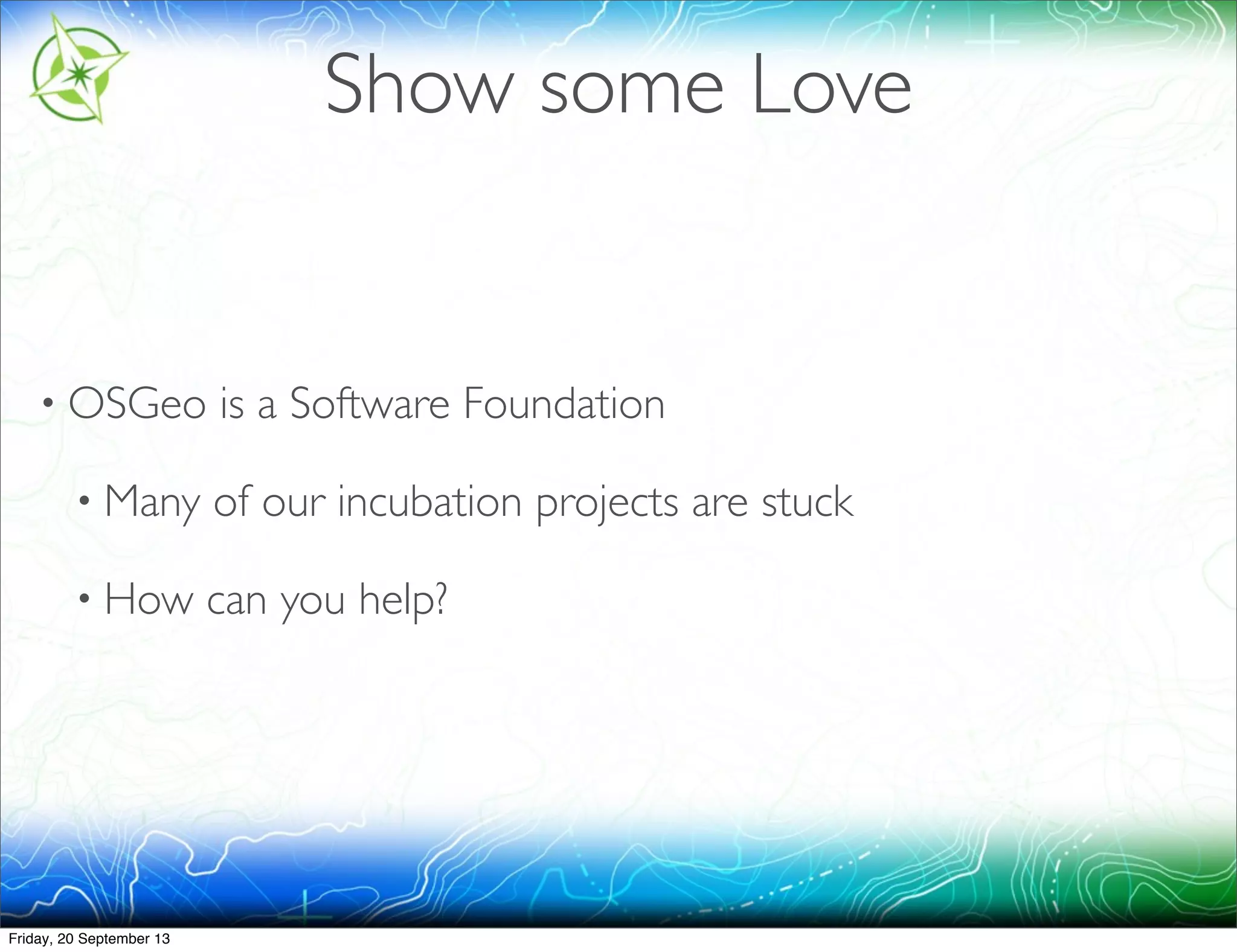 Show some Love

• OSGeo is a Software Foundation

• Many of our incubation projects are stuck

• How can you help?

Friday, 20 September 13